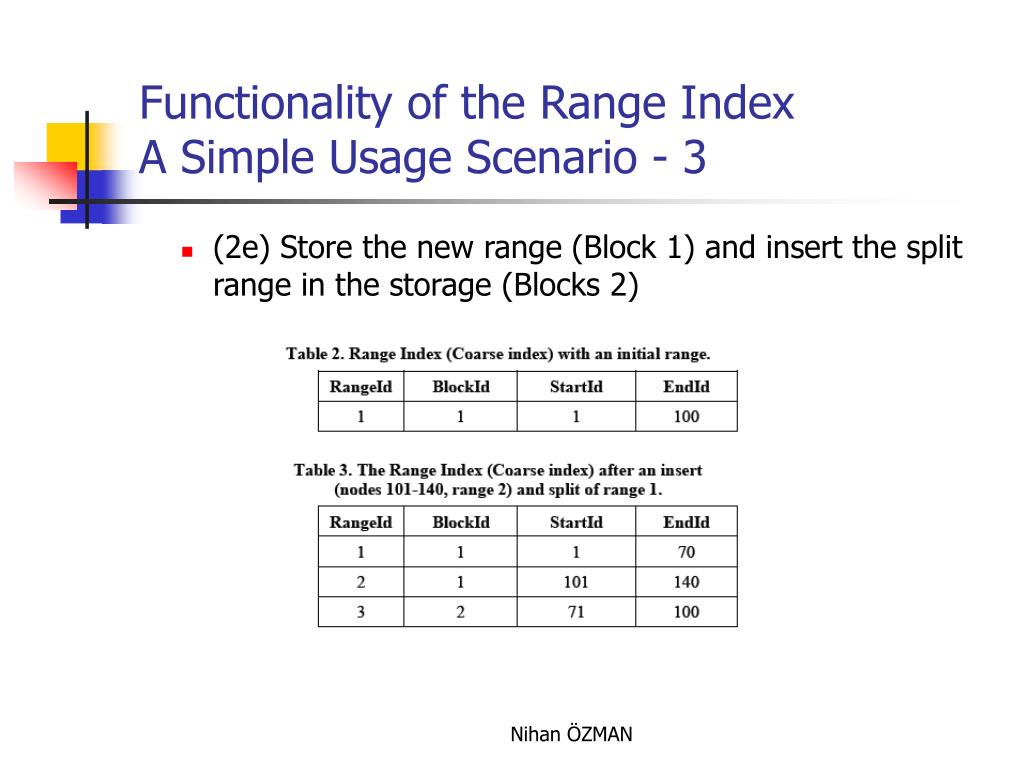 Functionality of the Range Index
A Simple Usage Scenario - 3

(2e) Store the new range (Block 1) and insert the split range in the storage (Blocks 2)

Table 2. Range Index (Coarse index) with an initial range.

| RangeId | BlockId | StartId | EndId |
|---|---|---|---|
| 1 | 1 | 1 | 100 |

Table 3. The Range Index (Coarse index) after an insert (nodes 101-140, range 2) and split of range 1.

| RangeId | BlockId | StartId | EndId |
|---|---|---|---|
| 1 | 1 | 1 | 70 |
| 2 | 1 | 101 | 140 |
| 3 | 2 | 71 | 100 |

Nihan ÖZMAN